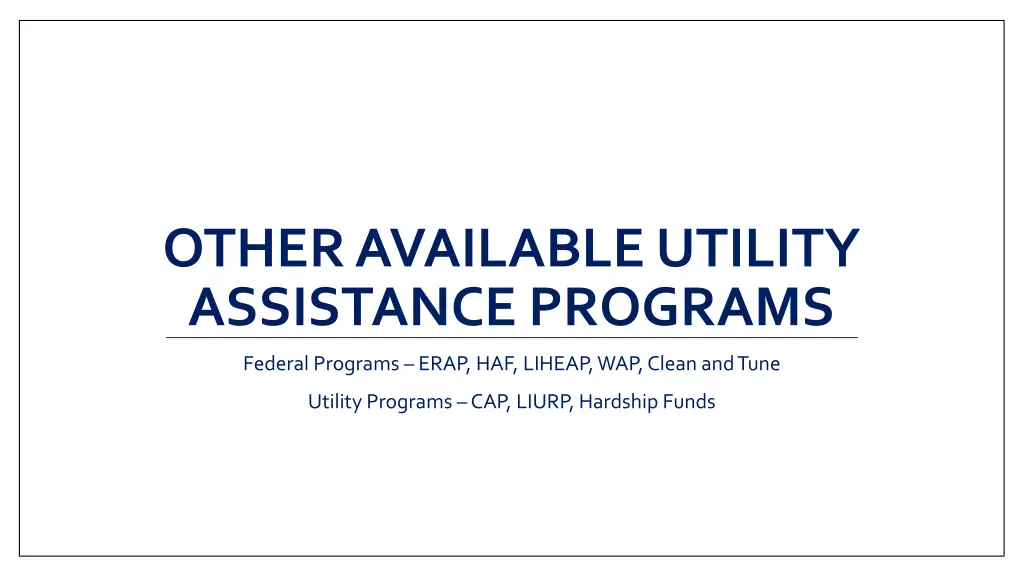 OTHER AVAILABLE UTILITY ASSISTANCE PROGRAMS

Federal Programs – ERAP, HAF, LIHEAP, WAP, Clean and Tune

Utility Programs – CAP, LIURP, Hardship Funds